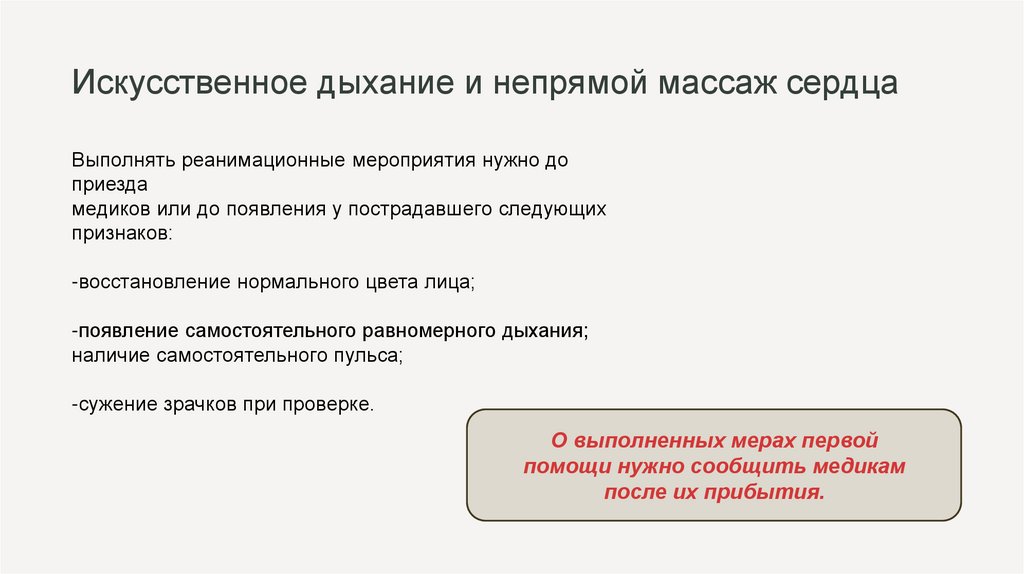 Искусственное дыхание и непрямой массаж сердца

Выполнять реанимационные мероприятия нужно до приезда
медиков или до появления у пострадавшего следующих признаков:

-восстановление нормального цвета лица;

-появление самостоятельного равномерного дыхания;
наличие самостоятельного пульса;

-сужение зрачков при проверке.

О выполненных мерах первой помощи нужно сообщить медикам после их прибытия.